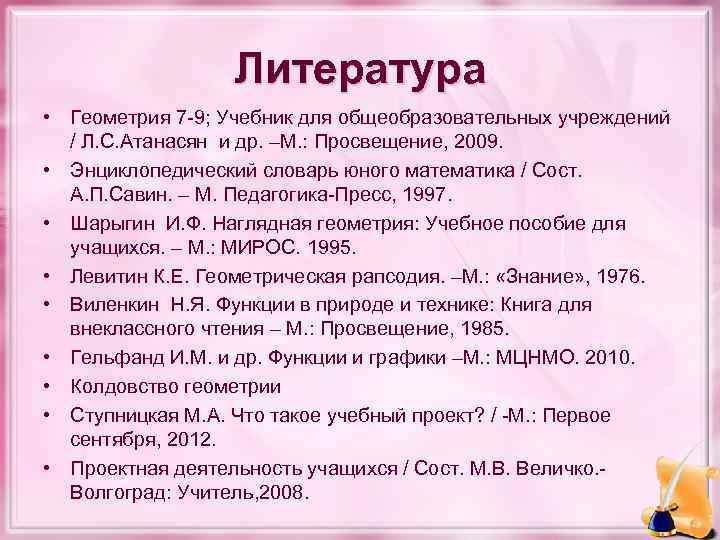 Литература

• Геометрия 7-9; Учебник для общеобразовательных учреждений / Л.С.Атанасян и др. –М.: Просвещение, 2009.
• Энциклопедический словарь юного математика / Сост. А.П.Савин. – М. Педагогика-Пресс, 1997.
• Шарыгин И.Ф. Наглядная геометрия: Учебное пособие для учащихся. – М.: МИРОС. 1995.
• Левитин К.Е. Геометрическая рапсодия. –М.: «Знание», 1976.
• Виленкин Н.Я. Функции в природе и технике: Книга для внеклассного чтения – М.: Просвещение, 1985.
• Гельфанд И.М. и др. Функции и графики –М.: МЦНМО. 2010.
• Колдовство геометрии
• Ступницкая М.А. Что такое учебный проект? / -М.: Первое сентября, 2012.
• Проектная деятельность учащихся / Сост. М.В. Величко.- Волгоград: Учитель,2008.